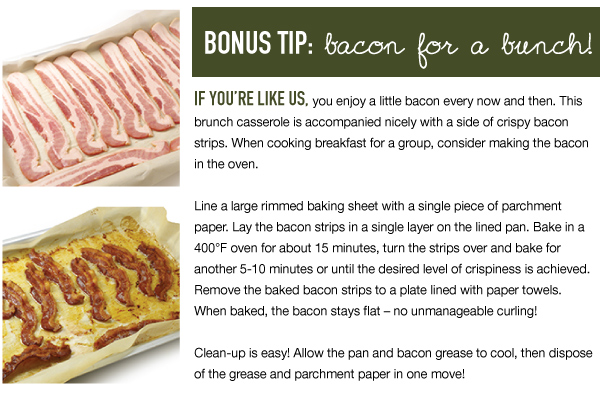 BONUS TIP: bacon for a bunch!

IF YOU'RE LIKE US, you enjoy a little bacon every now and then. This brunch casserole is accompanied nicely with a side of crispy bacon strips. When cooking breakfast for a group, consider making the bacon in the oven.

Line a large rimmed baking sheet with a single piece of parchment paper. Lay the bacon strips in a single layer on the lined pan. Bake in a 400°F oven for about 15 minutes, turn the strips over and bake for another 5-10 minutes or until the desired level of crispiness is achieved. Remove the baked bacon strips to a plate lined with paper towels. When baked, the bacon stays flat – no unmanageable curling!

Clean-up is easy! Allow the pan and bacon grease to cool, then dispose of the grease and parchment paper in one move!